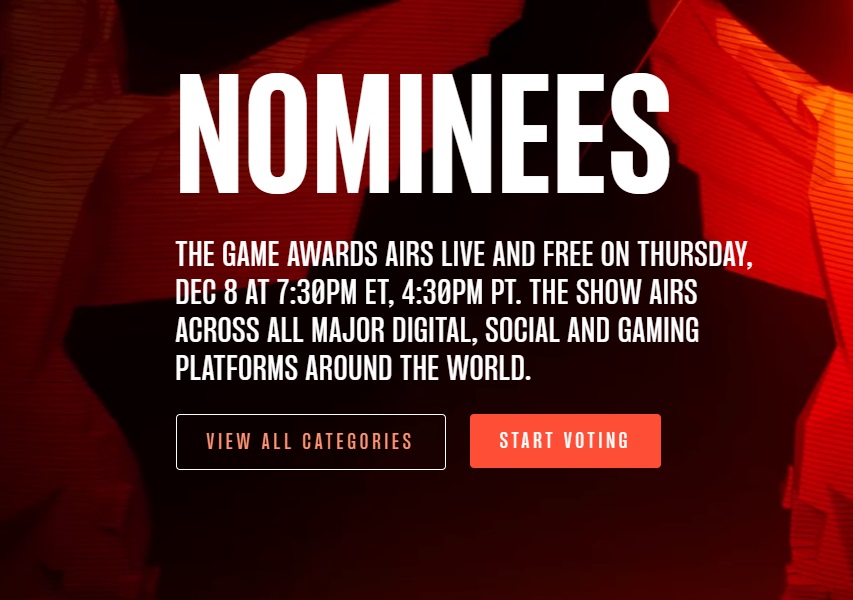 NOMINEES

THE GAME AWARDS AIRS LIVE AND FREE ON THURSDAY, DEC 8 AT 7:30PM ET, 4:30PM PT. THE SHOW AIRS ACROSS ALL MAJOR DIGITAL, SOCIAL AND GAMING PLATFORMS AROUND THE WORLD.

VIEW ALL CATEGORIES

START VOTING